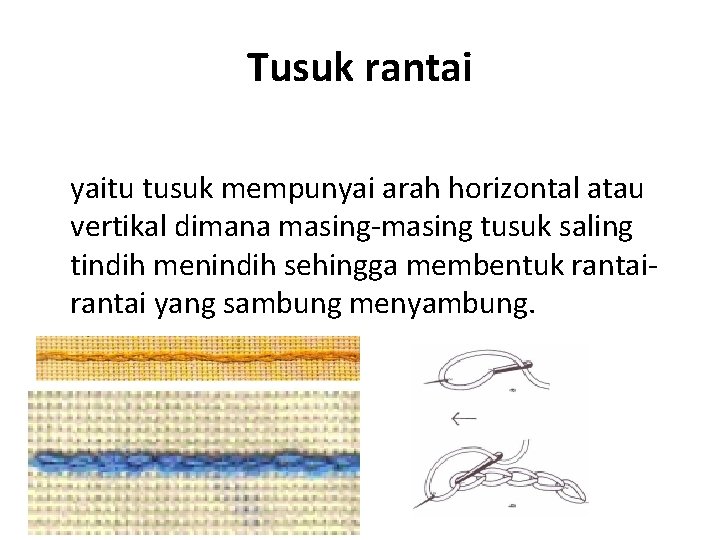 Tusuk rantai

yaitu tusuk mempunyai arah horizontal atau vertikal dimana masing-masing tusuk saling tindih menindih sehingga membentuk rantai-rantai yang sambung menyambung.